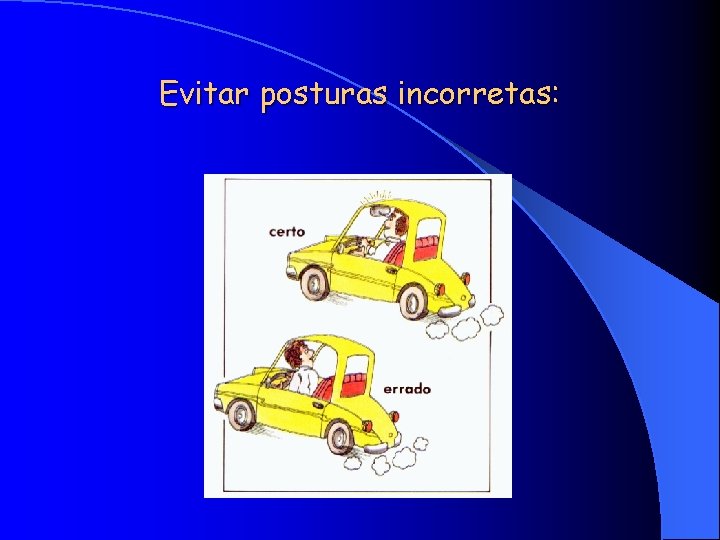 Evitar posturas incorretas:

certo

errado